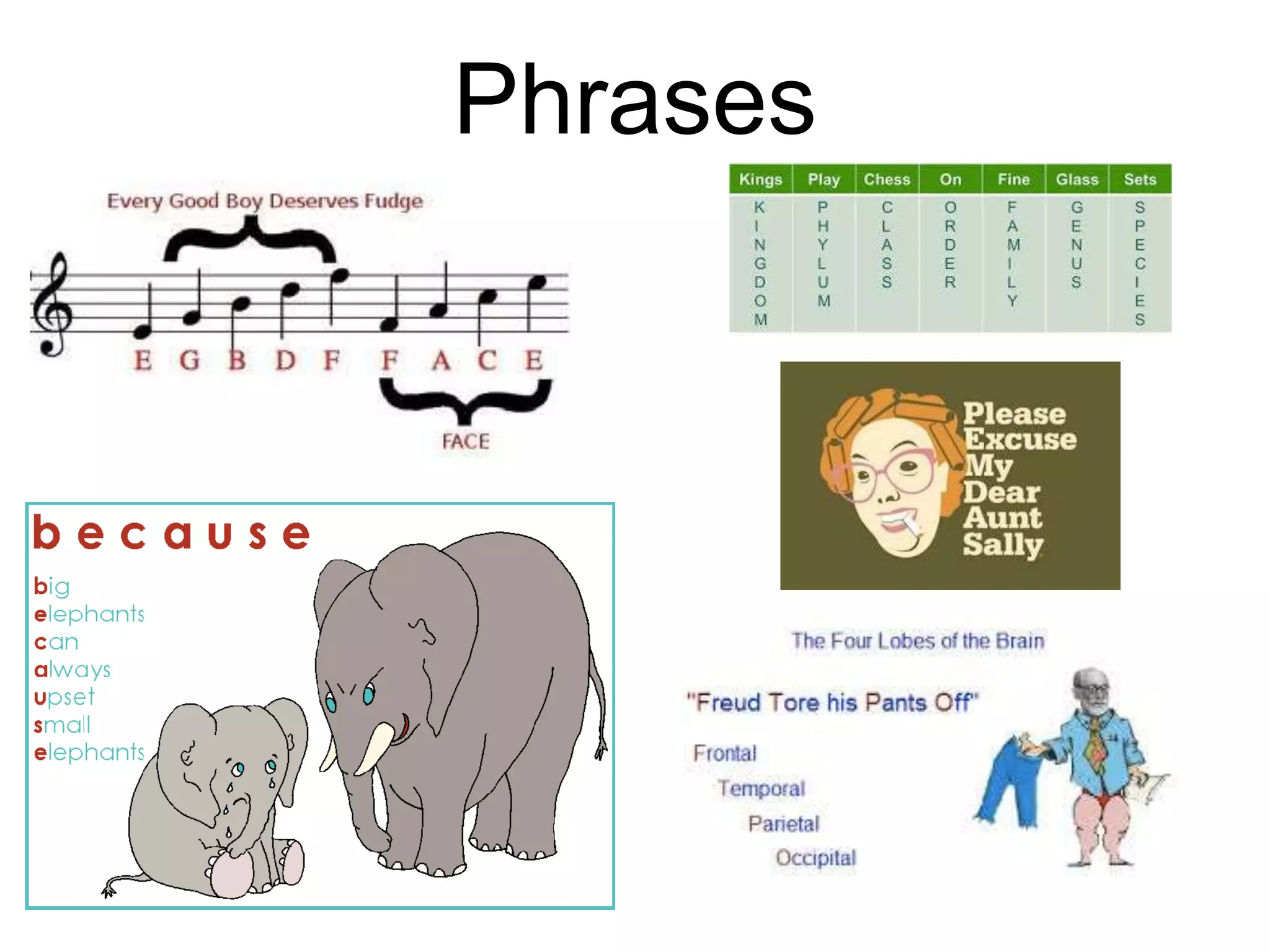 Phrases

Every Good Boy Deserves Fudge

E G B D F F A C E

FACE

| Kings | Play | Chess | On | Fine | Glass | Sets |
|---|---|---|---|---|---|---|
| KINGDOM | PHYLUM | CLASS | ORDER | FAMILY | GENUS | SPECIES |

Please Excuse My Dear Aunt Sally

because

big
elephants
can
always
upset
small
elephants

The Four Lobes of the Brain

"Freud Tore his Pants Off"

Frontal
Temporal
Parietal
Occipital